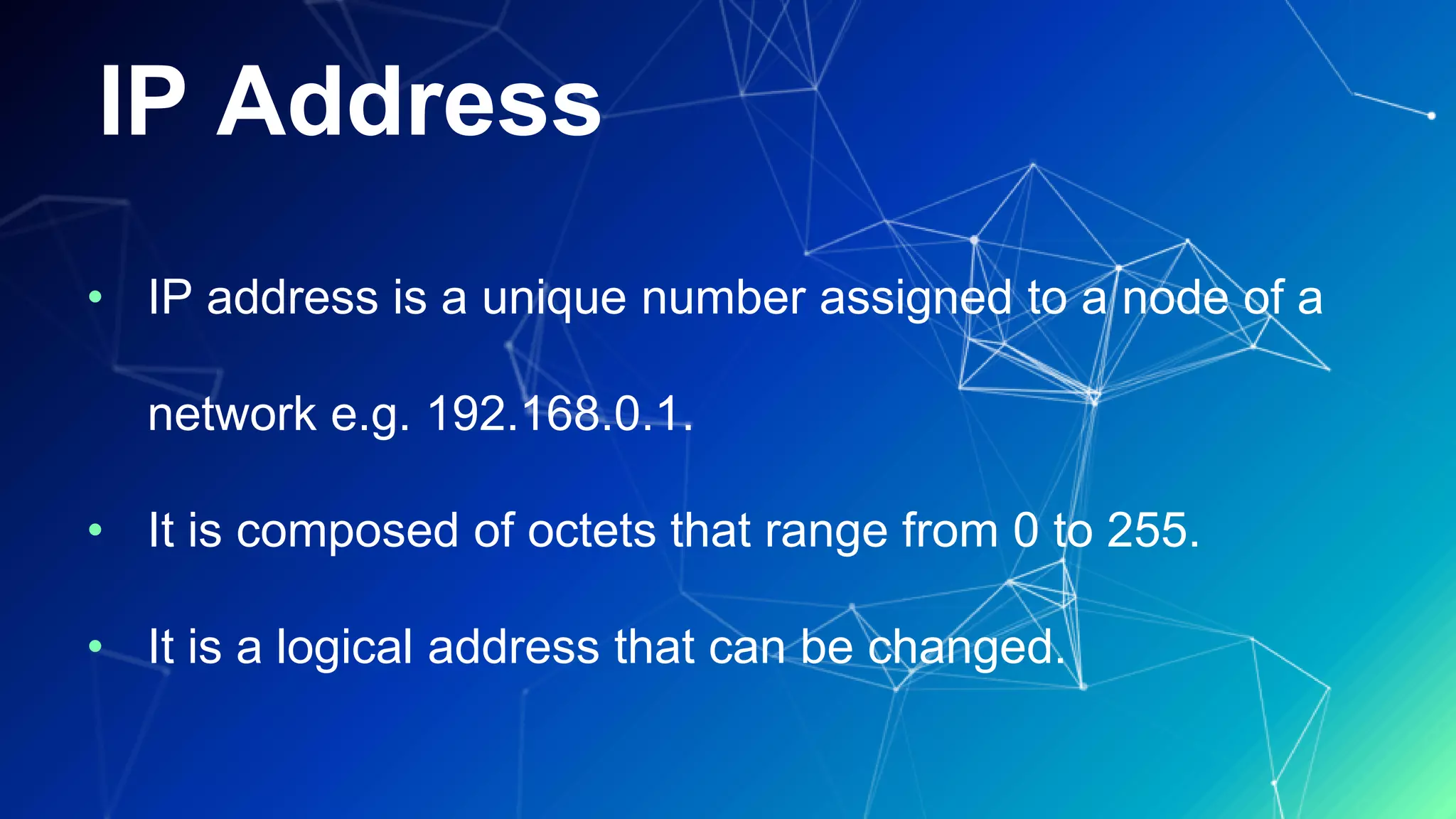 IP Address

• IP address is a unique number assigned to a node of a network e.g. 192.168.0.1.

• It is composed of octets that range from 0 to 255.

• It is a logical address that can be changed.